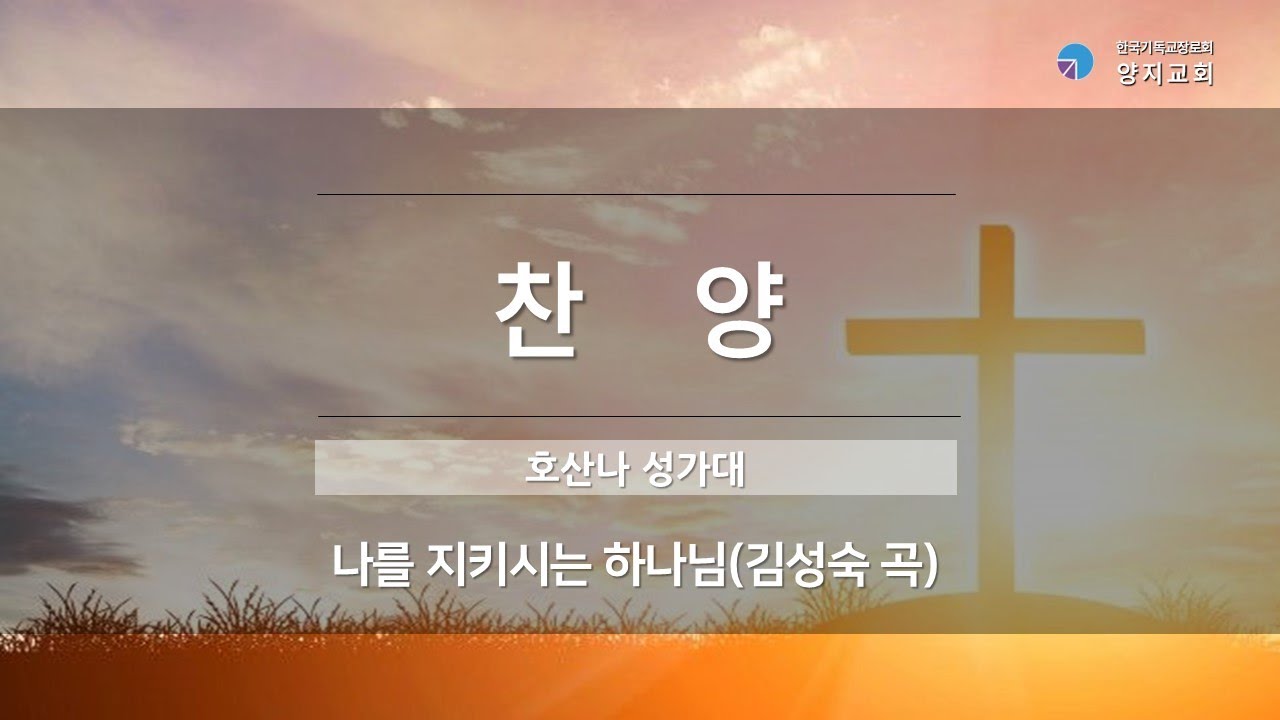 한국기독교장로회
양지교회

찬 양

호산나 성가대

나를 지키시는 하나님(김성숙 곡)